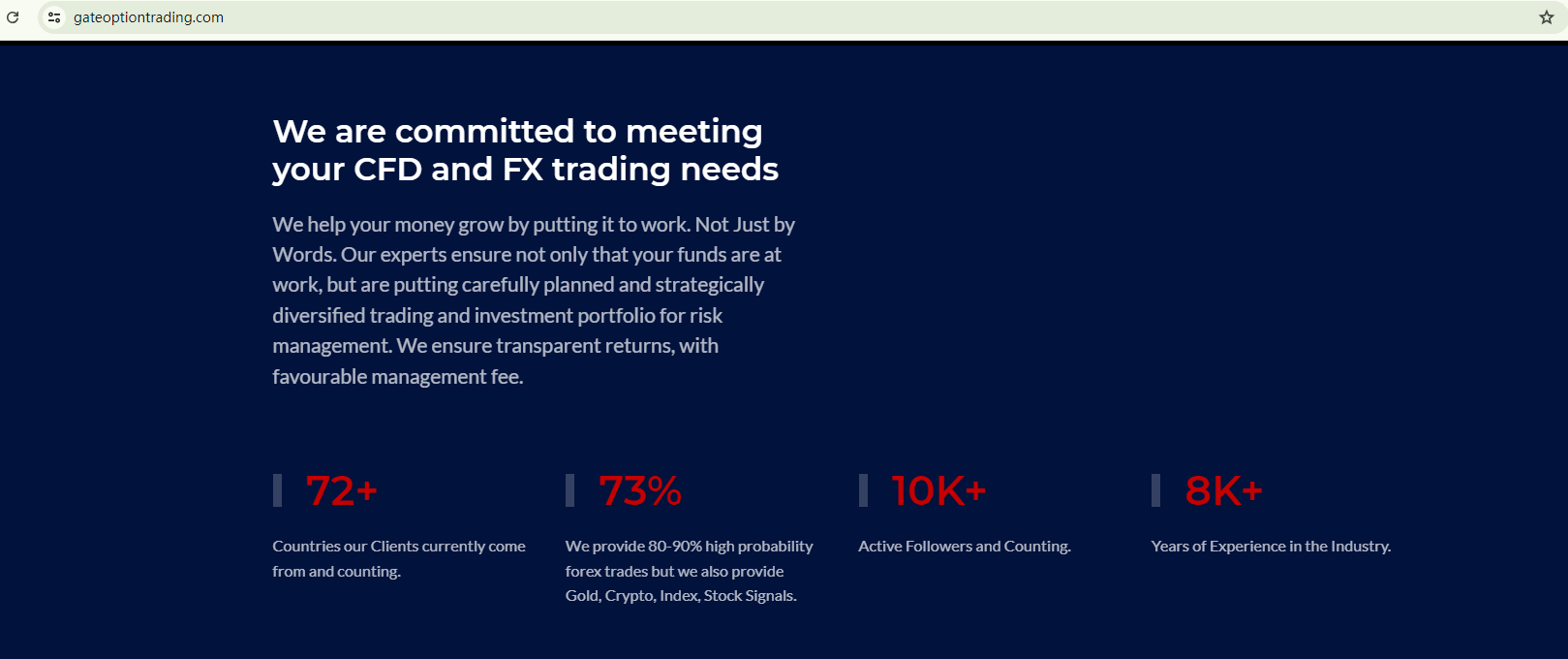 gateoptiontrading.com

We are committed to meeting your CFD and FX trading needs

We help your money grow by putting it to work. Not Just by Words. Our experts ensure not only that your funds are at work, but are putting carefully planned and strategically diversified trading and investment portfolio for risk management. We ensure transparent returns, with favourable management fee.

72+

Countries our Clients currently come from and counting.

73%

We provide 80-90% high probability forex trades but we also provide Gold, Crypto, Index, Stock Signals.

10K+

Active Followers and Counting.

8K+

Years of Experience in the Industry.